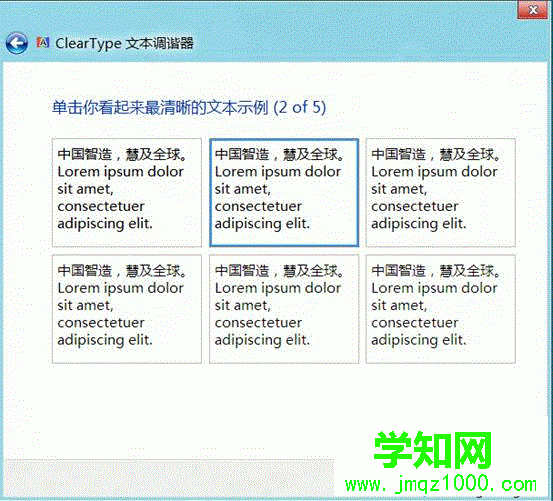 ClearType 文本调谐器

单击你看起来最清晰的文本示例 (2 of 5)

中国智造，慧及全球。Lorem ipsum dolor sit amet, consectetuer adipiscing elit.

中国智造，慧及全球。Lorem ipsum dolor sit amet, consectetuer adipiscing elit.

中国智造，慧及全球。Lorem ipsum dolor sit amet, consectetuer adipiscing elit.

中国智造，慧及全球。Lorem ipsum dolor sit amet, consectetuer adipiscing elit.

中国智造，慧及全球。Lorem ipsum dolor sit amet, consectetuer adipiscing elit.

中国智造，慧及全球。Lorem ipsum dolor sit amet, consectetuer adipiscing elit.

学知网
www.jmqz1000.com